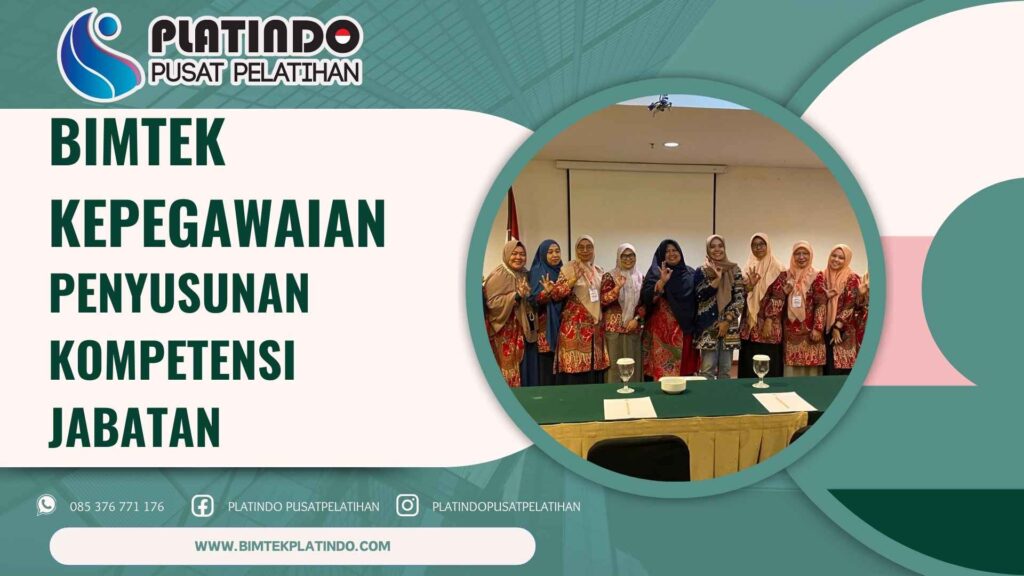 PLATINDO
PUSAT PELATIHAN

BIMTEK KEPEGAWAIAN PENYUSUNAN KOMPETENSI JABATAN

085 376 771 176
PLATINDO PUSATPELATIHAN
PLATINDOPUSATPELATIHAN

WWW.BIMTEKPLATINDO.COM